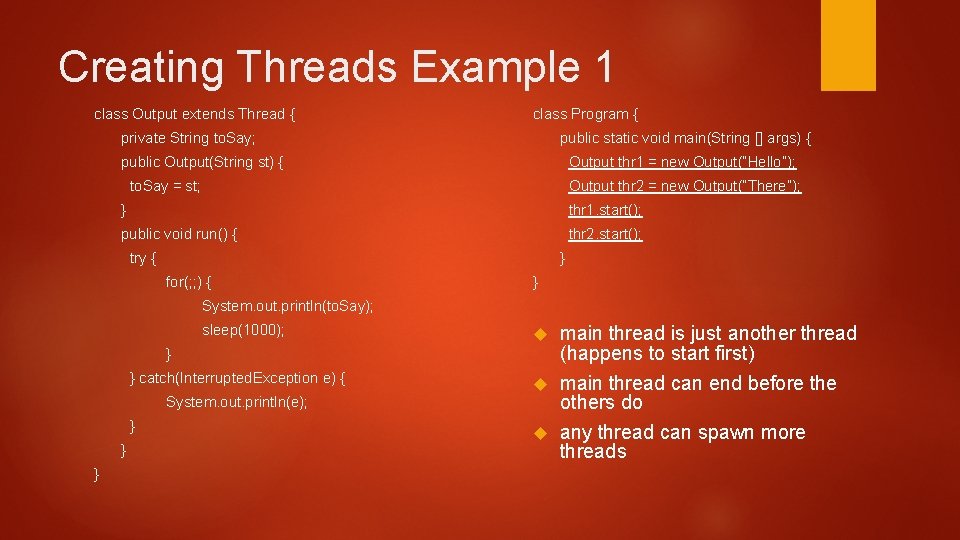 Creating Threads Example 1

class Output extends Thread {
private String toSay;
public Output(String st) {
toSay = st;
}
public void run() {
try {
for(;;) {
System.out.println(toSay);
sleep(1000);
}
} catch(InterruptedException e) {
System.out.println(e);
}
}
}

class Program {
public static void main(String [] args) {
Output thr1 = new Output("Hello");
Output thr2 = new Output("There");
thr1.start();
thr2.start();
}
}

main thread is just another thread (happens to start first)

main thread can end before the others do

any thread can spawn more threads